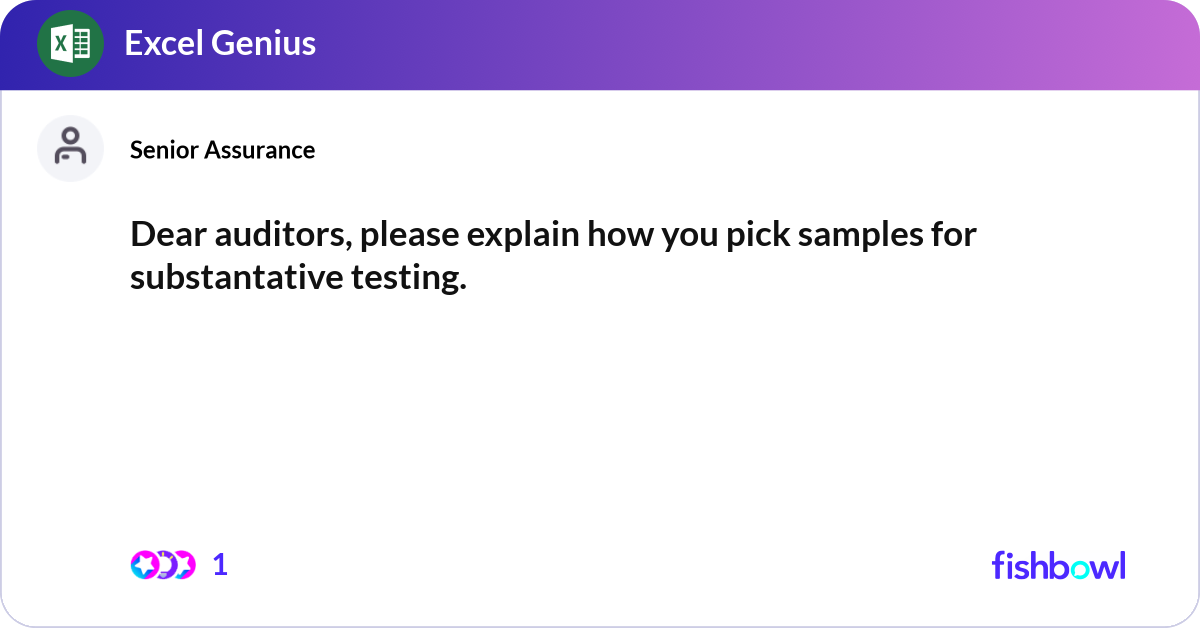 Excel Genius

Senior Assurance

Dear auditors, please explain how you pick samples for substantative testing.

1

fishbowl